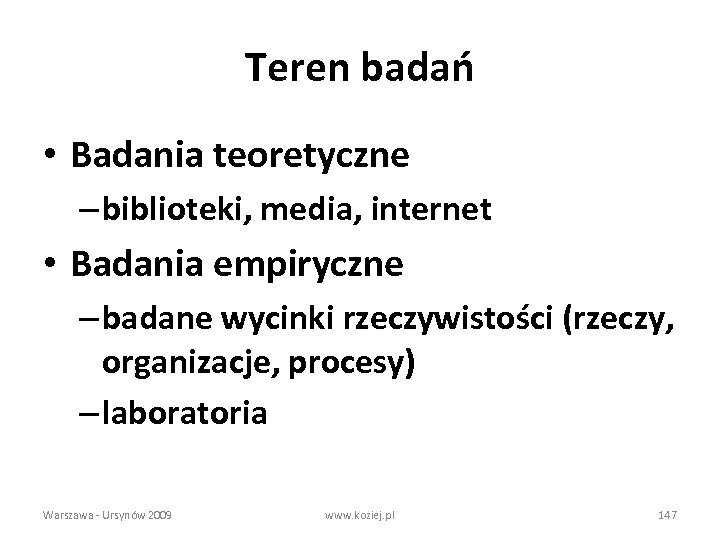 Teren badań

• Badania teoretyczne
– biblioteki, media, internet
• Badania empiryczne
– badane wycinki rzeczywistości (rzeczy, organizacje, procesy)
– laboratoria

Warszawa - Ursynów 2009
www.koziej.pl
147